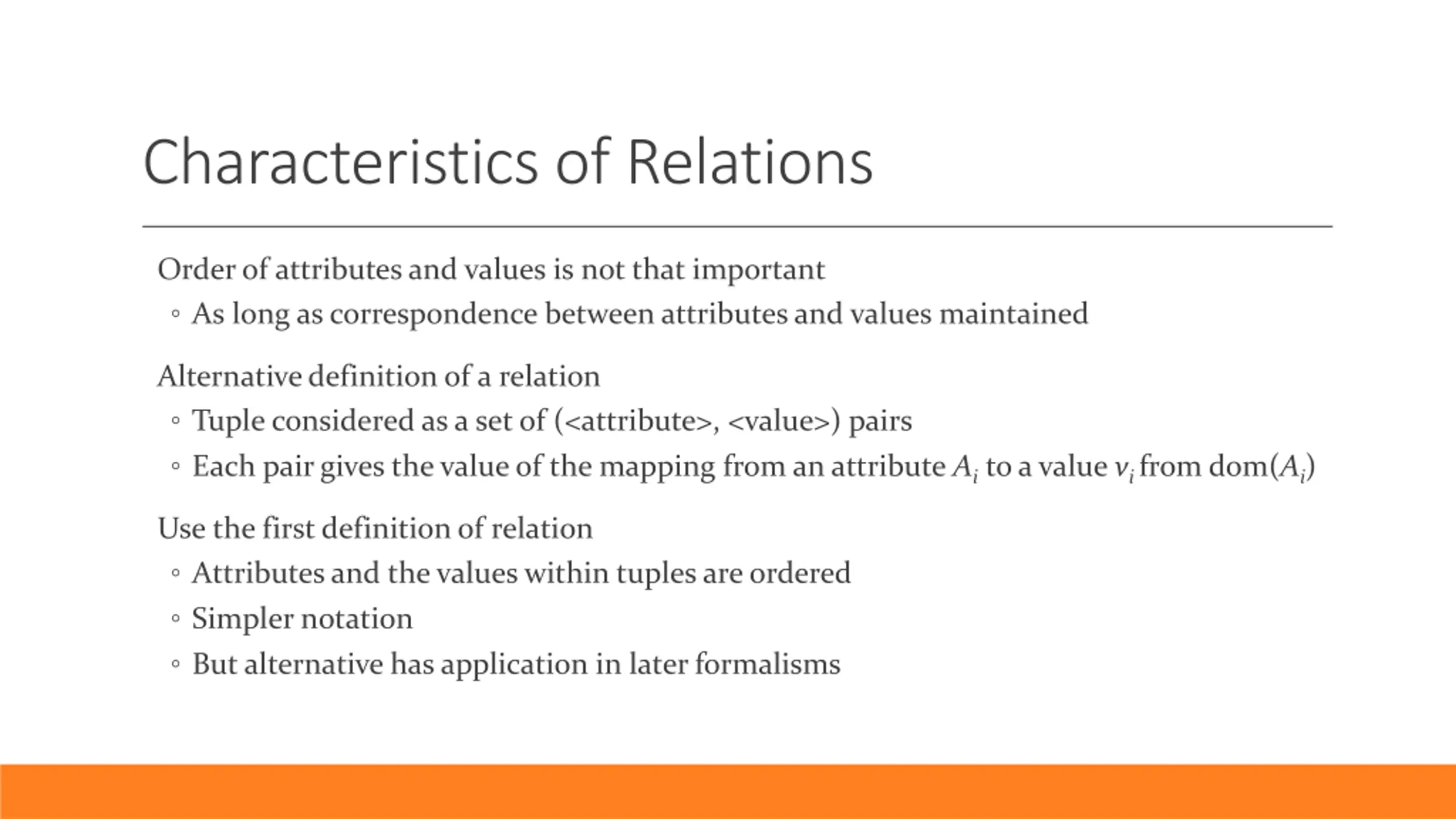 Characteristics of Relations

Order of attributes and values is not that important

◦ As long as correspondence between attributes and values maintained

Alternative definition of a relation

◦ Tuple considered as a set of (<attribute>, <value>) pairs

◦ Each pair gives the value of the mapping from an attribute $A_i$ to a value $v_i$ from dom($A_i$)

Use the first definition of relation

◦ Attributes and the values within tuples are ordered

◦ Simpler notation

◦ But alternative has application in later formalisms